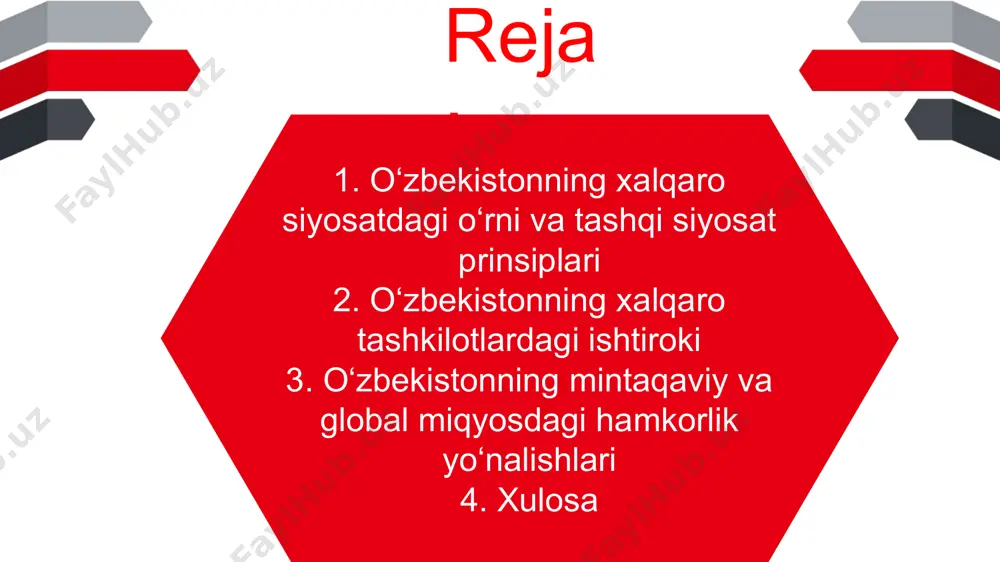 Reja

1. O‘zbekistonning xalqaro siyosatdagi o‘rni va tashqi siyosat prinsiplari
2. O‘zbekistonning xalqaro tashkilotlardagi ishtiroki
3. O‘zbekistonning mintaqaviy va global miqyosdagi hamkorlik yo‘nalishlari
4. Xulosa

FaylHub.uz